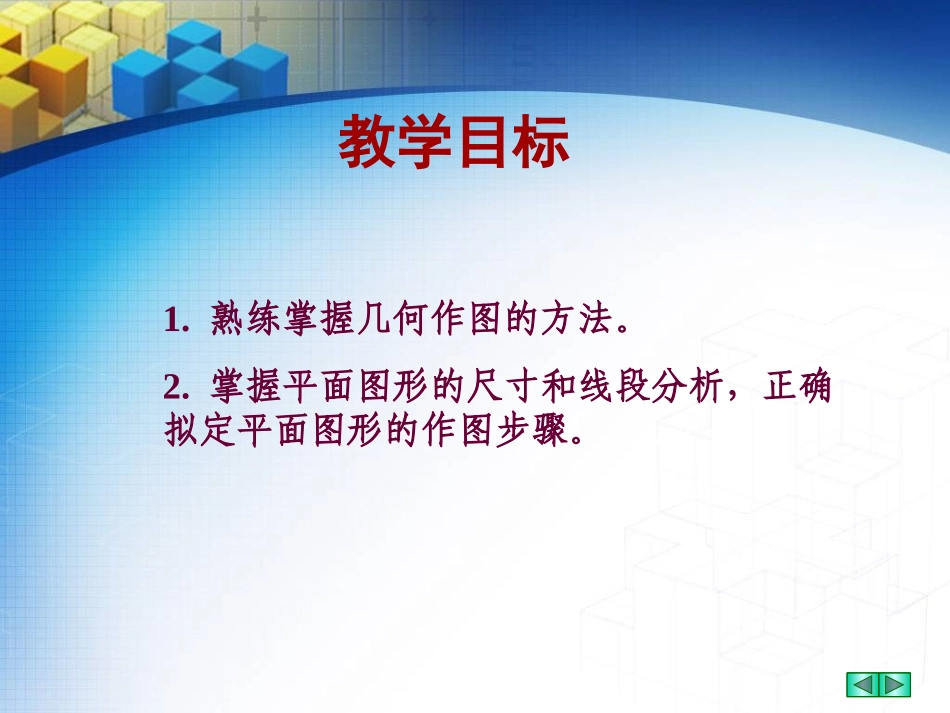 教学目标

1. 熟练掌握几何作图的方法。

2. 掌握平面图形的尺寸和线段分析，正确拟定平面图形的作图步骤。